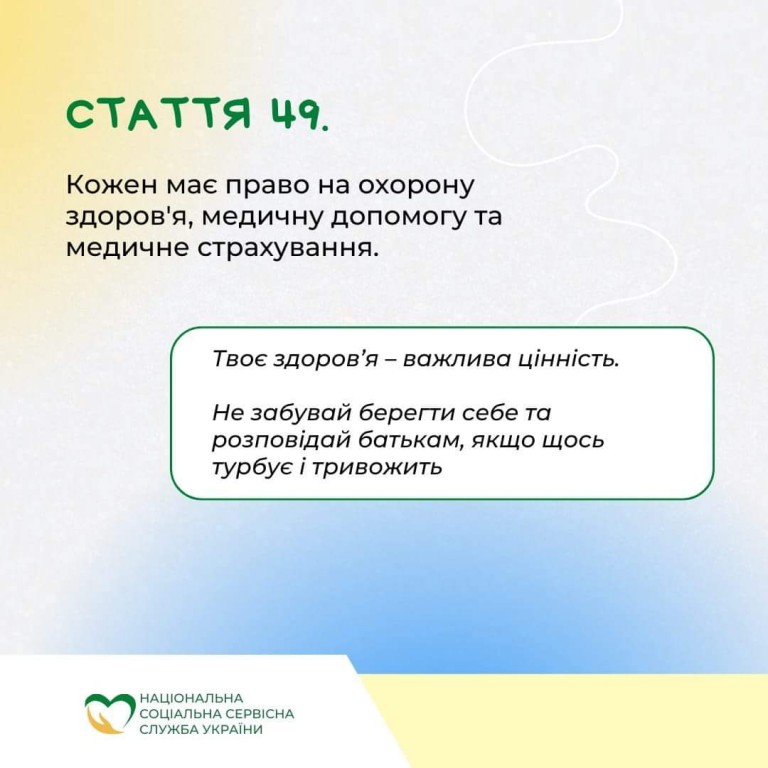 СТАТТЯ 49.

Кожен має право на охорону здоров'я, медичну допомогу та медичне страхування.

Твоє здоров’я – важлива цінність.

Не забувай берегти себе та розповідай батькам, якщо щось турбує і тривожить

НАЦІОНАЛЬНА СОЦІАЛЬНА СЕРВІСНА СЛУЖБА УКРАЇНИ